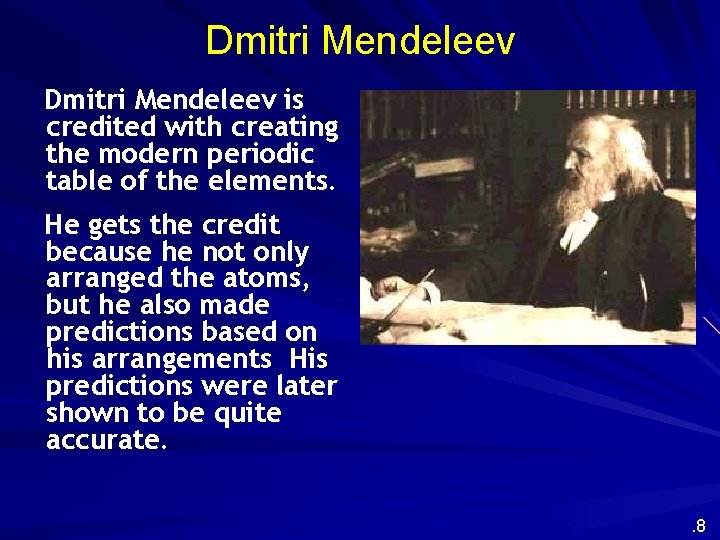 Dmitri Mendeleev

Dmitri Mendeleev is credited with creating the modern periodic table of the elements.

He gets the credit because he not only arranged the atoms, but he also made predictions based on his arrangements  His predictions were later shown to be quite accurate.

.8